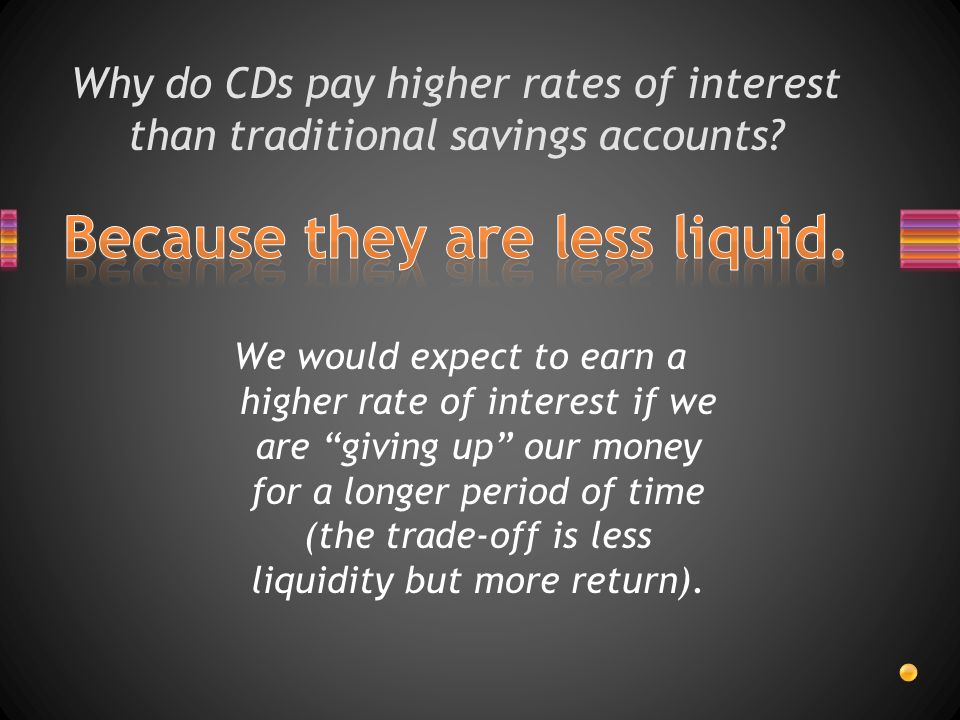 Why do CDs pay higher rates of interest than traditional savings accounts?

Because they are less liquid.

We would expect to earn a higher rate of interest if we are “giving up” our money for a longer period of time (the trade-off is less liquidity but more return).